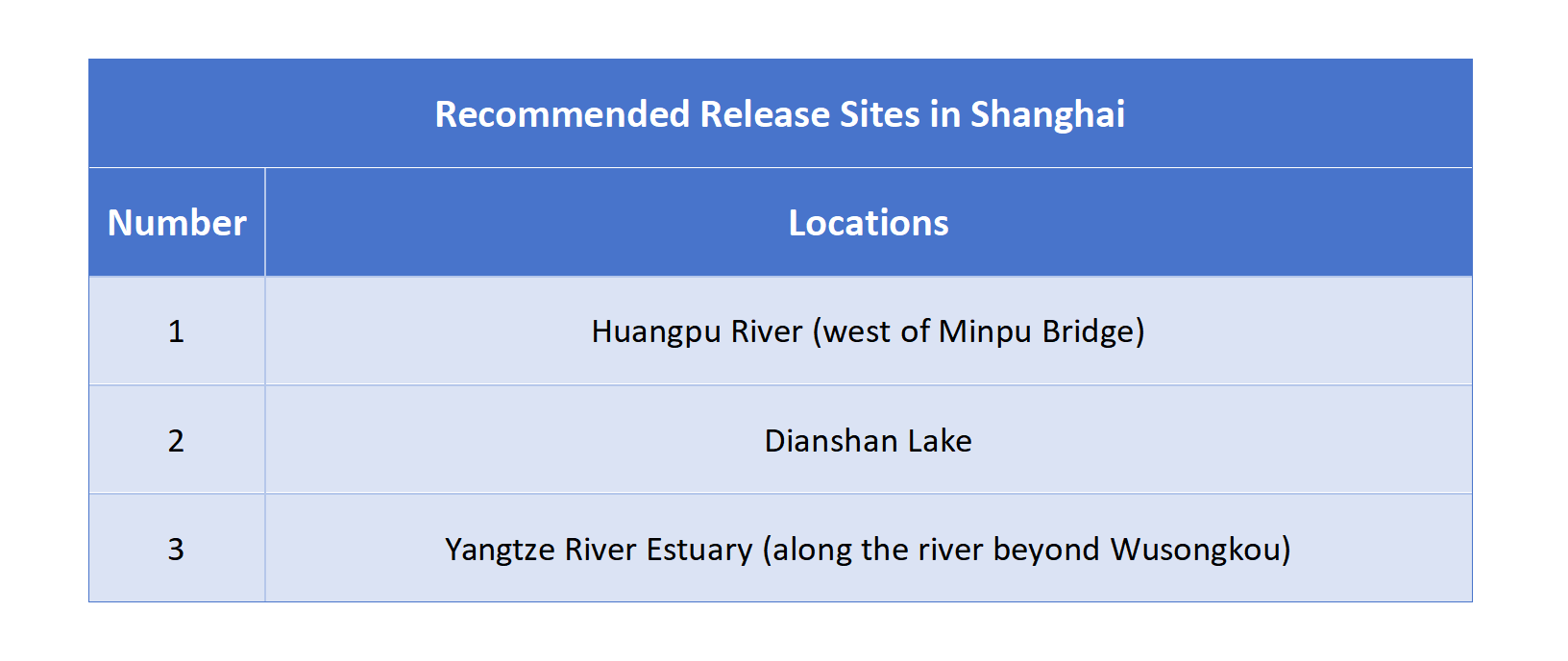 Recommended Release Sites in Shanghai

| Number | Locations |
|---|---|
| 1 | Huangpu River (west of Minpu Bridge) |
| 2 | Dianshan Lake |
| 3 | Yangtze River Estuary (along the river beyond Wusongkou) |